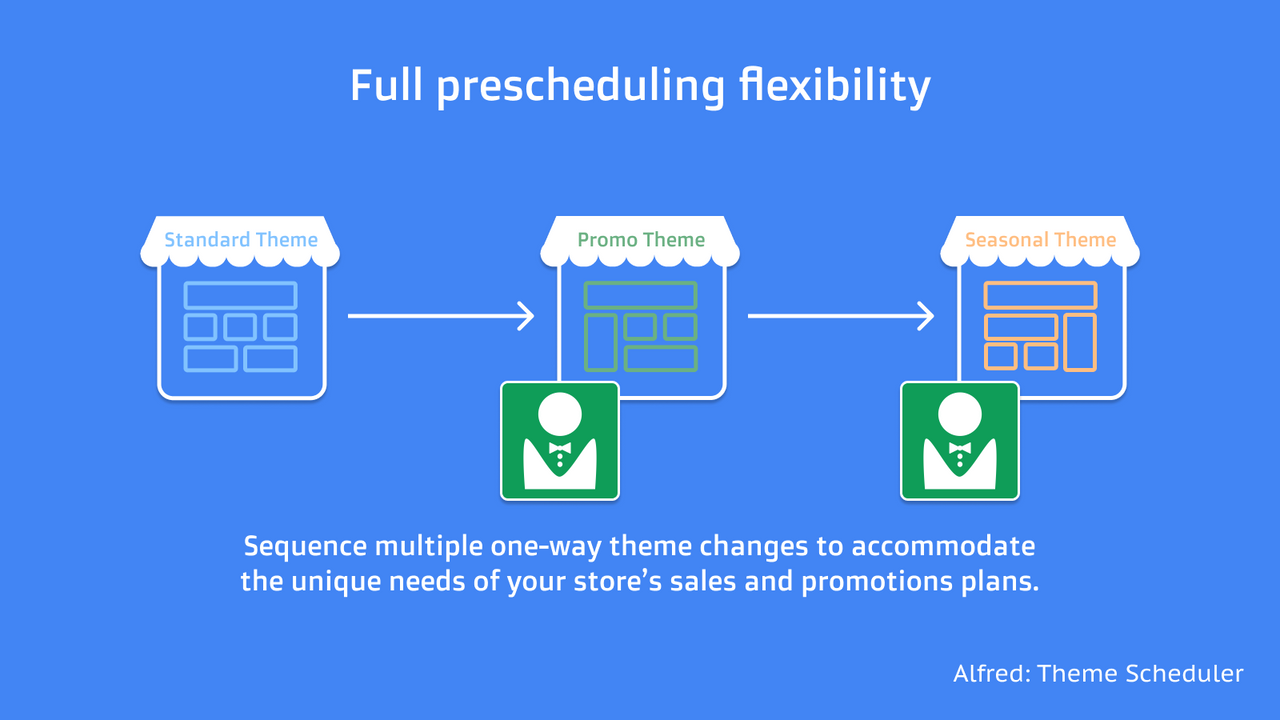 Full prescheduling flexibility

Standard Theme

Promo Theme

Seasonal Theme

Sequence multiple one-way theme changes to accommodate the unique needs of your store's sales and promotions plans.

Alfred: Theme Scheduler